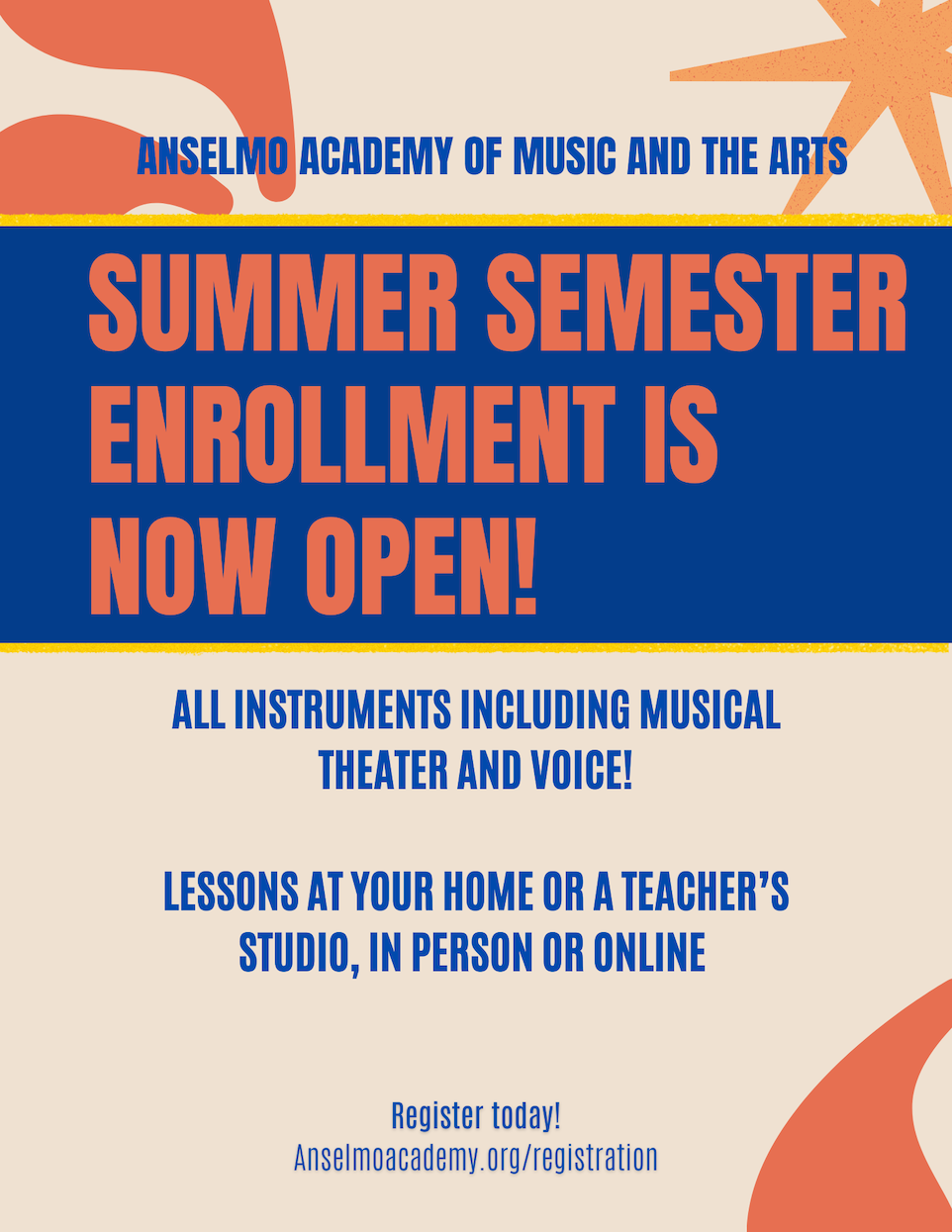 ANSELMO ACADEMY OF MUSIC AND THE ARTS

SUMMER SEMESTER ENROLLMENT IS NOW OPEN!

ALL INSTRUMENTS INCLUDING MUSICAL THEATER AND VOICE!

LESSONS AT YOUR HOME OR A TEACHER'S STUDIO, IN PERSON OR ONLINE

Register today!
Anselmoacademy.org/registration